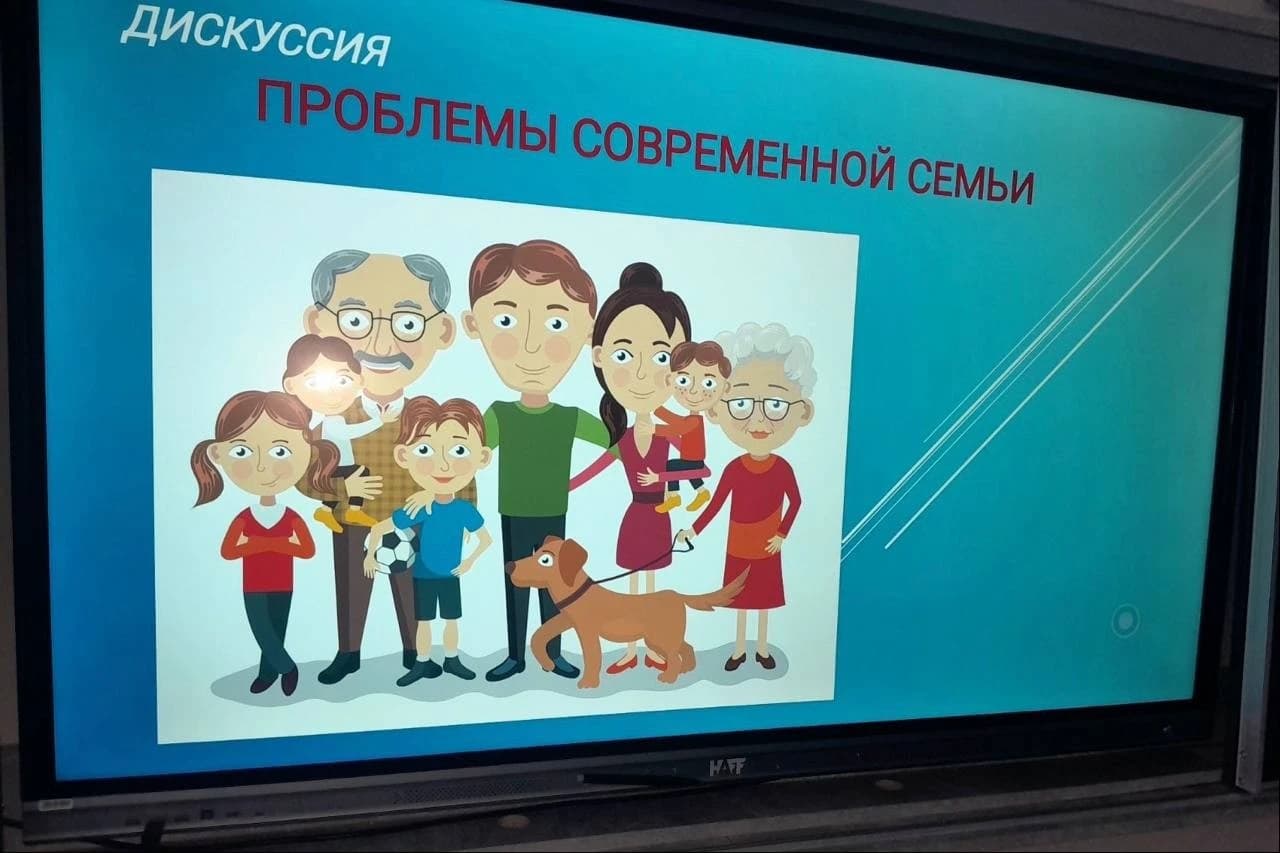 ДИСКУССИЯ

ПРОБЛЕМЫ СОВРЕМЕННОЙ СЕМЬИ

HAFF